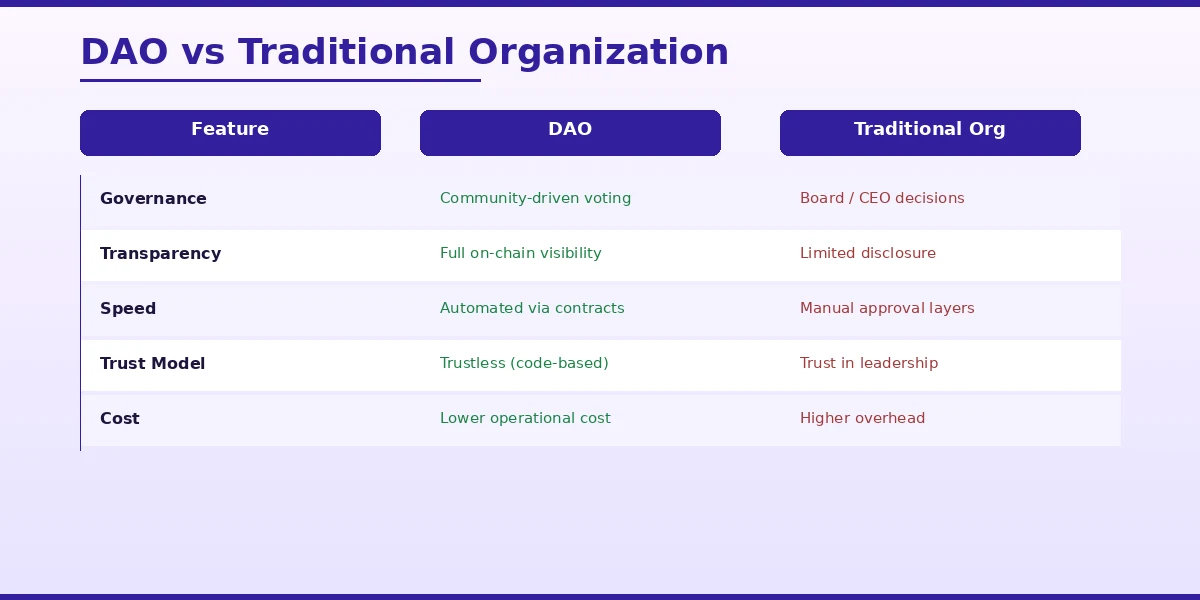 DAO vs Traditional Organization

| Feature | DAO | Traditional Org |
|---|---|---|
| Governance | Community-driven voting | Board / CEO decisions |
| Transparency | Full on-chain visibility | Limited disclosure |
| Speed | Automated via contracts | Manual approval layers |
| Trust Model | Trustless (code-based) | Trust in leadership |
| Cost | Lower operational cost | Higher overhead |